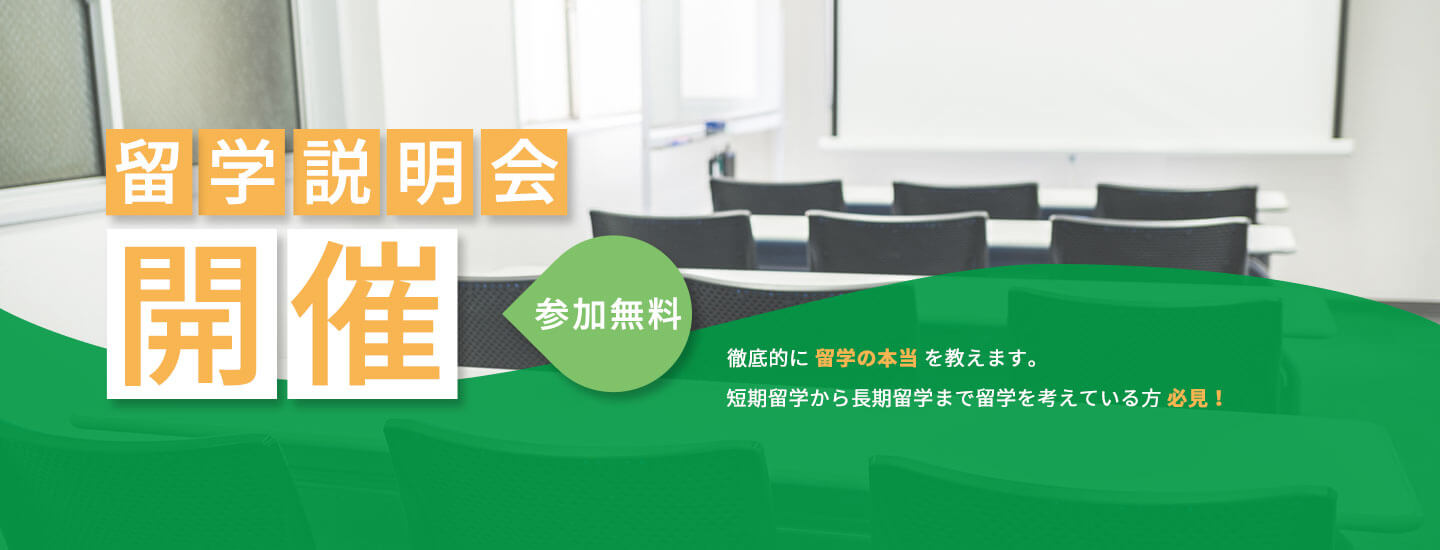 留学説明会

開催

参加無料

徹底的に 留学の本当 を教えます。

短期留学から長期留学まで留学を考えている方 必見！